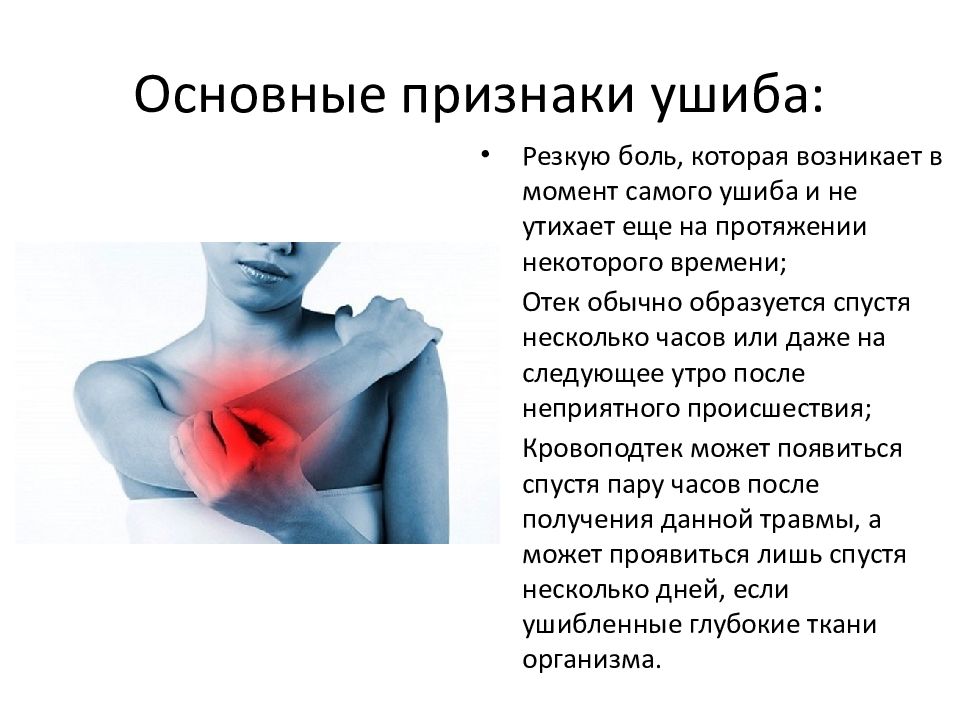 Основные признаки ушиба:

• Резкую боль, которая возникает в момент самого ушиба и не утихает еще на протяжении некоторого времени;

Отек обычно образуется спустя несколько часов или даже на следующее утро после неприятного происшествия;

Кровоподтек может появиться спустя пару часов после получения данной травмы, а может проявиться лишь спустя несколько дней, если ушибленные глубокие ткани организма.